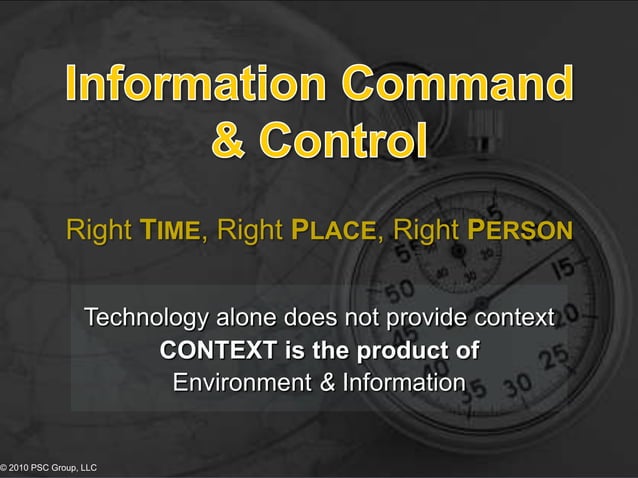 Information Command & Control

Right TIME, Right PLACE, Right PERSON

Technology alone does not provide context
CONTEXT is the product of
Environment & Information

© 2010 PSC Group, LLC